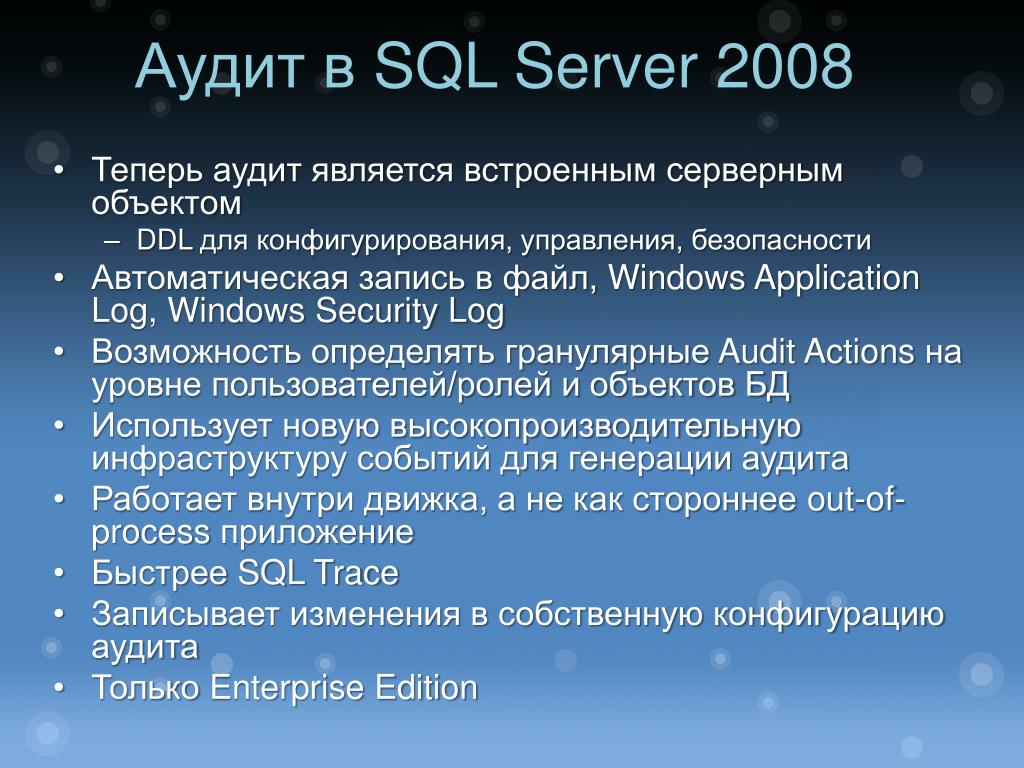 Аудит в SQL Server 2008

• Теперь аудит является встроенным серверным объектом
  – DDL для конфигурирования, управления, безопасности
• Автоматическая запись в файл, Windows Application Log, Windows Security Log
• Возможность определять гранулярные Audit Actions на уровне пользователей/ролей и объектов БД
• Использует новую высокопроизводительную инфраструктуру событий для генерации аудита
• Работает внутри движка, а не как стороннее out-of-process приложение
• Быстрее SQL Trace
• Записывает изменения в собственную конфигурацию аудита
• Только Enterprise Edition